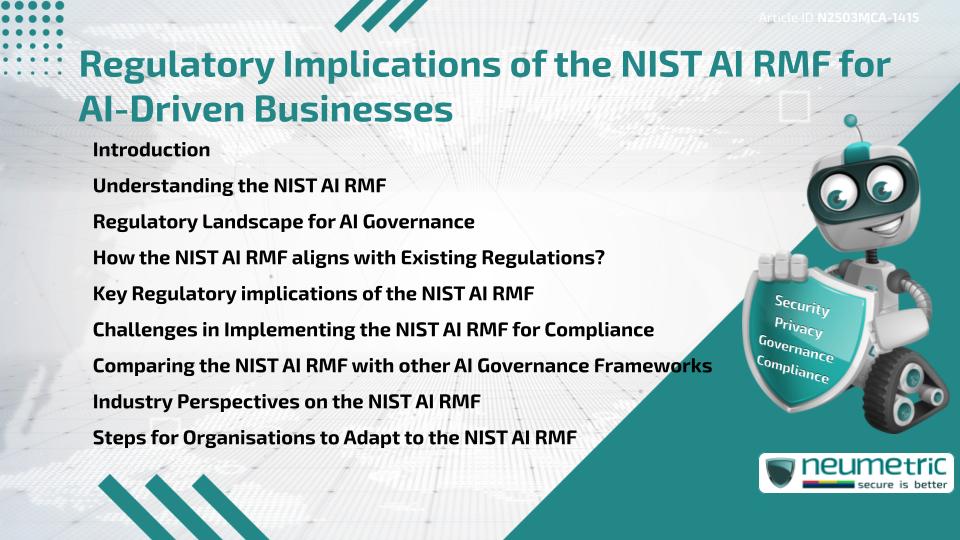 Article ID: N2503MCA-1415

Regulatory Implications of the NIST AI RMF for AI-Driven Businesses

Introduction

Understanding the NIST AI RMF

Regulatory Landscape for AI Governance

How the NIST AI RMF aligns with Existing Regulations?

Key Regulatory implications of the NIST AI RMF

Challenges in Implementing the NIST AI RMF for Compliance

Comparing the NIST AI RMF with other AI Governance Frameworks

Industry Perspectives on the NIST AI RMF

Steps for Organisations to Adapt to the NIST AI RMF

Security
Privacy
Governance
Compliance

neumetric
secure is better